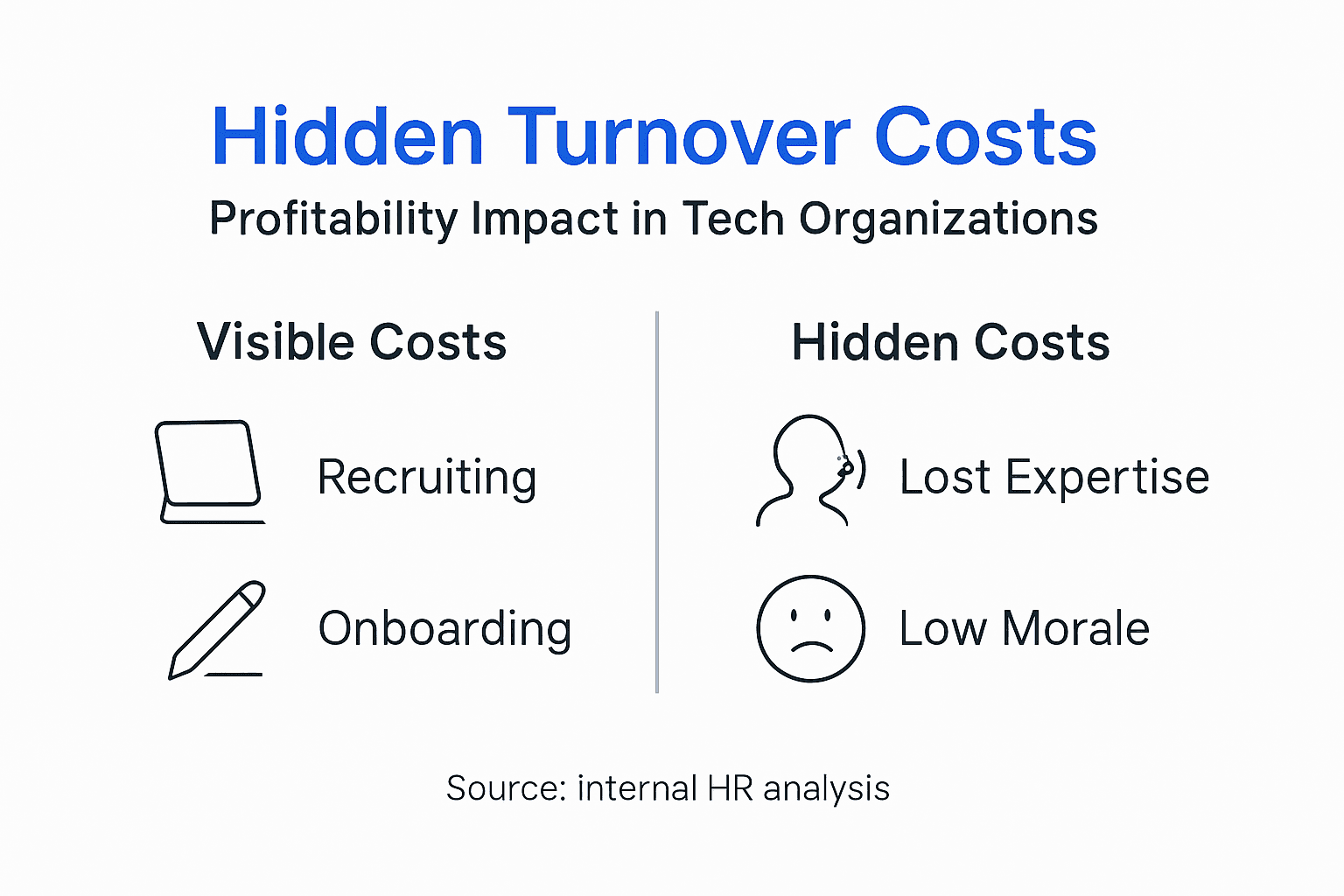 Hidden Turnover Costs
Profitability Impact in Tech Organizations

Visible Costs

Recruiting

Onboarding

Hidden Costs

Lost Expertise

Low Morale

Source: internal HR analysis